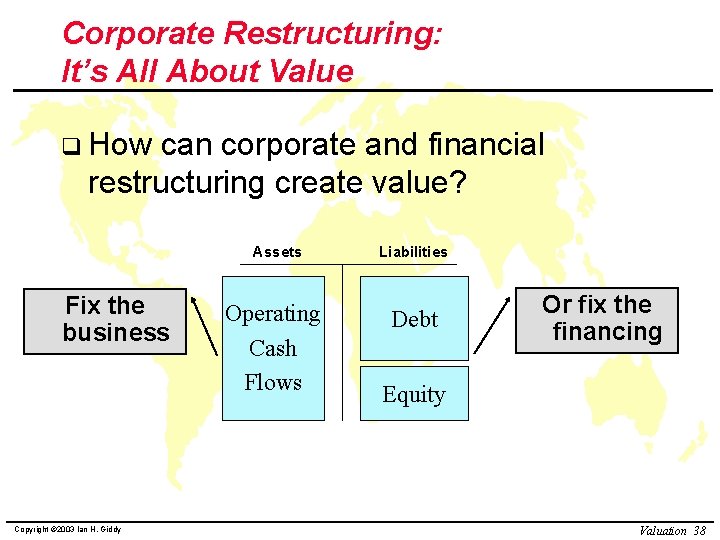 Corporate Restructuring:
It's All About Value

❑ How can corporate and financial restructuring create value?

Assets

Liabilities

Fix the business

Operating Cash Flows

Debt

Equity

Or fix the financing

Copyright ©2003 Ian H. Giddy

Valuation 38